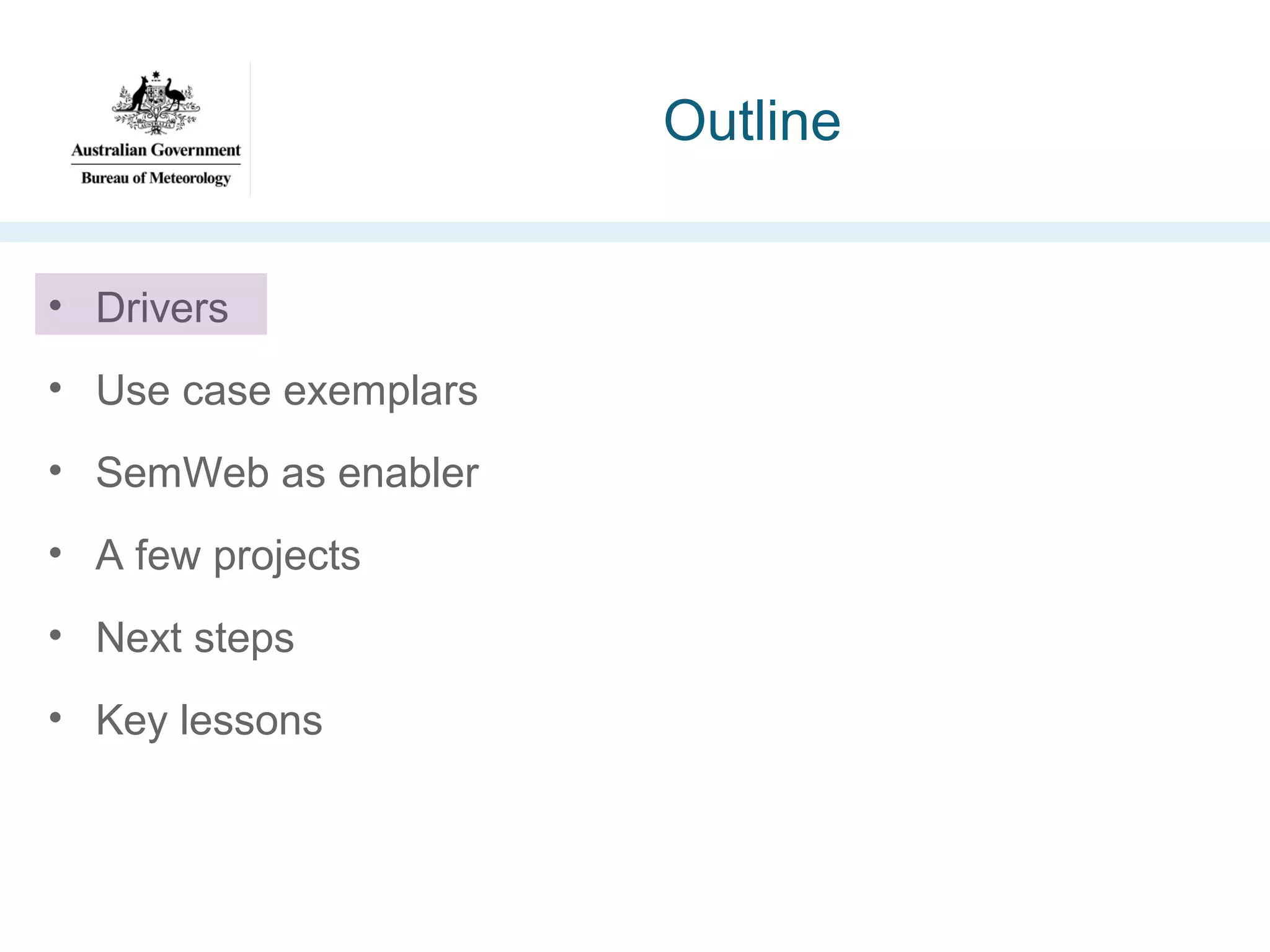 Australian Government
Bureau of Meteorology

Outline

• Drivers
• Use case exemplars
• SemWeb as enabler
• A few projects
• Next steps
• Key lessons